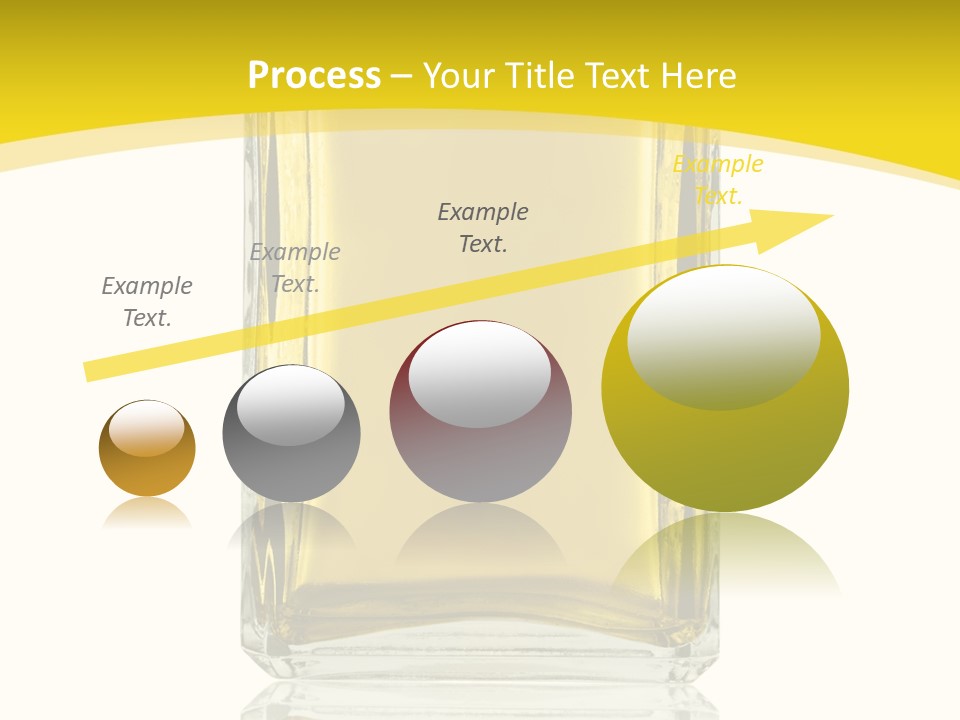 Process – Your Title Text Here

Example Text.

Example Text.

Example Text.

Example Text.